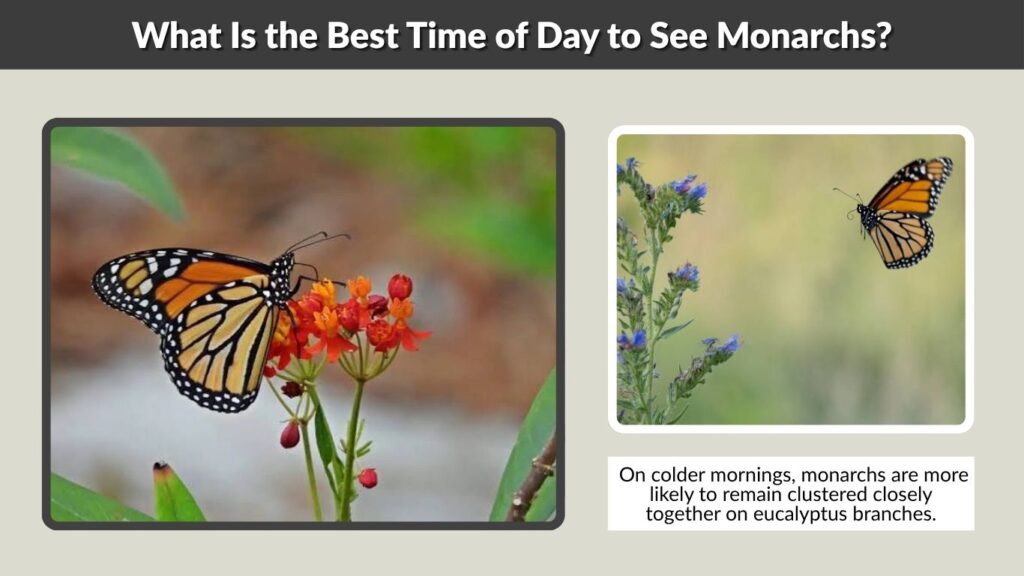 What Is the Best Time of Day to See Monarchs?

On colder mornings, monarchs are more likely to remain clustered closely together on eucalyptus branches.